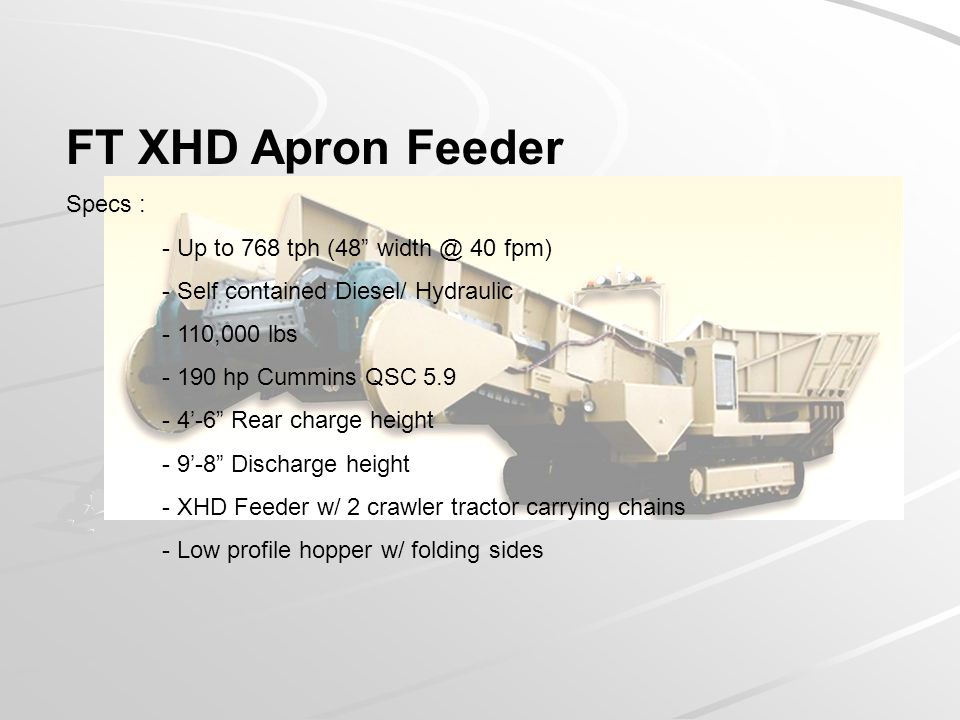 FT XHD Apron Feeder

Specs :

- Up to 768 tph (48” width @ 40 fpm)

- Self contained Diesel/ Hydraulic

- 110,000 lbs

- 190 hp Cummins QSC 5.9

- 4’-6” Rear charge height

- 9’-8” Discharge height

- XHD Feeder w/ 2 crawler tractor carrying chains

- Low profile hopper w/ folding sides